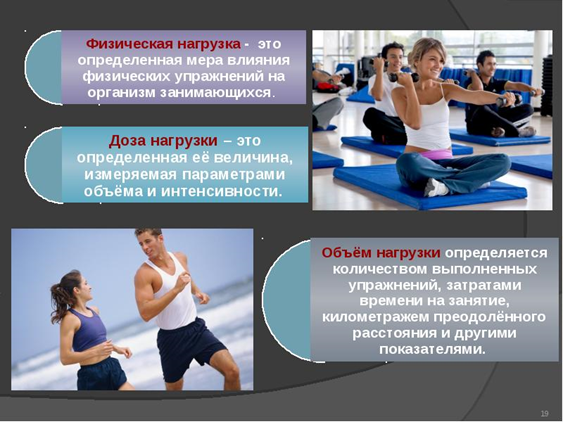 Физическая нагрузка - это определенная мера влияния физических упражнений на организм занимающихся.

Доза нагрузки – это определенная её величина, измеряемая параметрами объёма и интенсивности.

Объём нагрузки определяется количеством выполненных упражнений, затратами времени на занятие, километражем преодолённого расстояния и другими показателями.

19